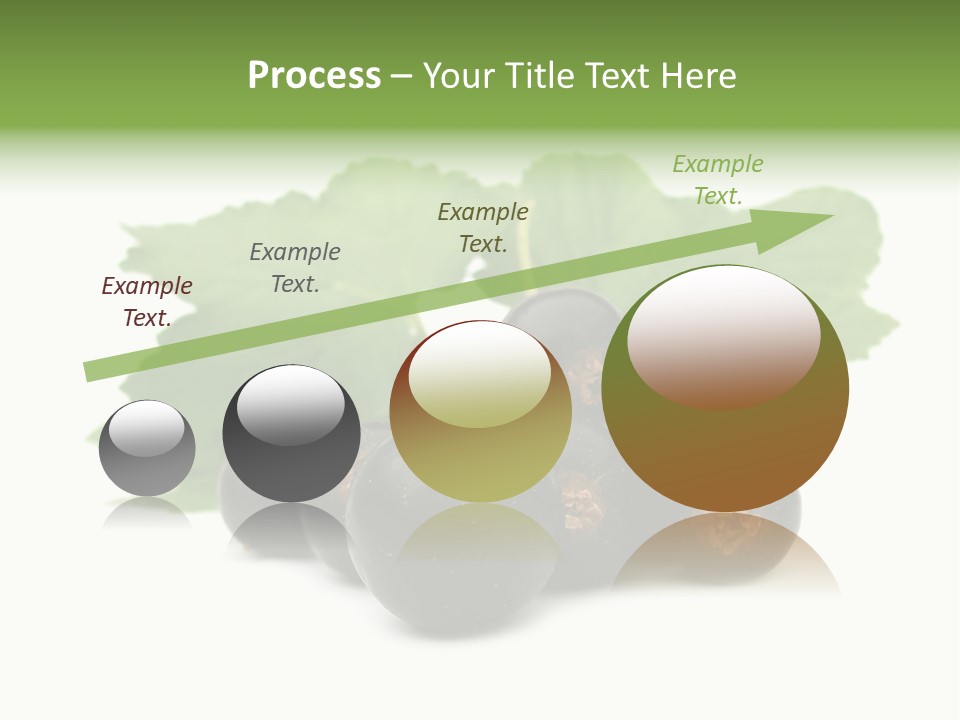 Process – Your Title Text Here

Example Text.

Example Text.

Example Text.

Example Text.